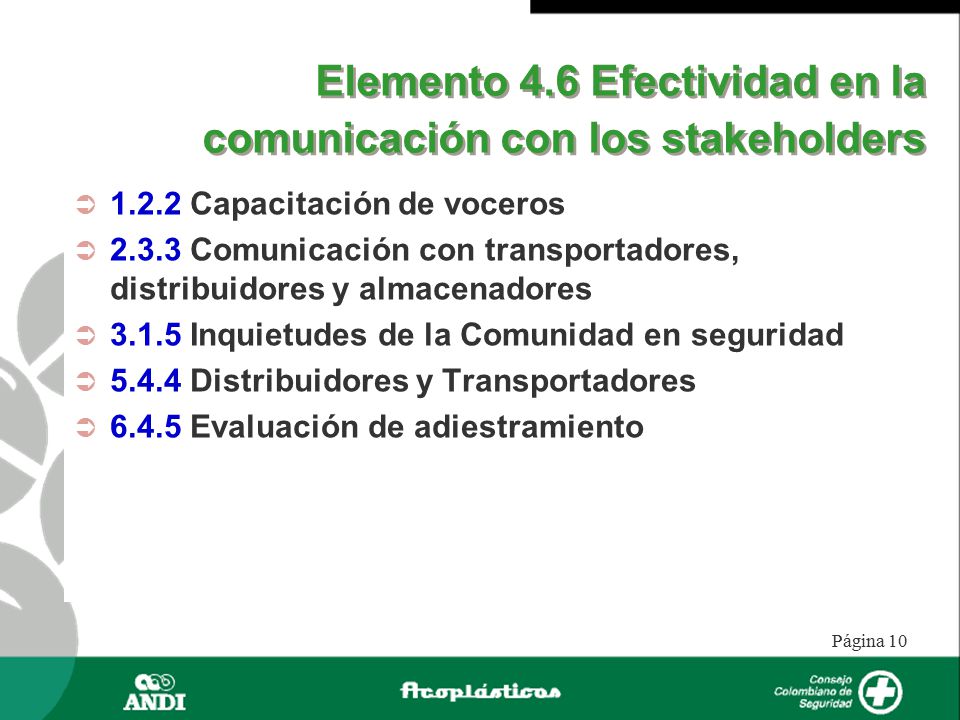 Elemento 4.6 Efectividad en la comunicación con los stakeholders

1.2.2 Capacitación de voceros

2.3.3 Comunicación con transportadores, distribuidores y almacenadores

3.1.5 Inquietudes de la Comunidad en seguridad

5.4.4 Distribuidores y Transportadores

6.4.5 Evaluación de adiestramiento

Página 10

ANDI

Acoplásticos

Consejo Colombiano de Seguridad